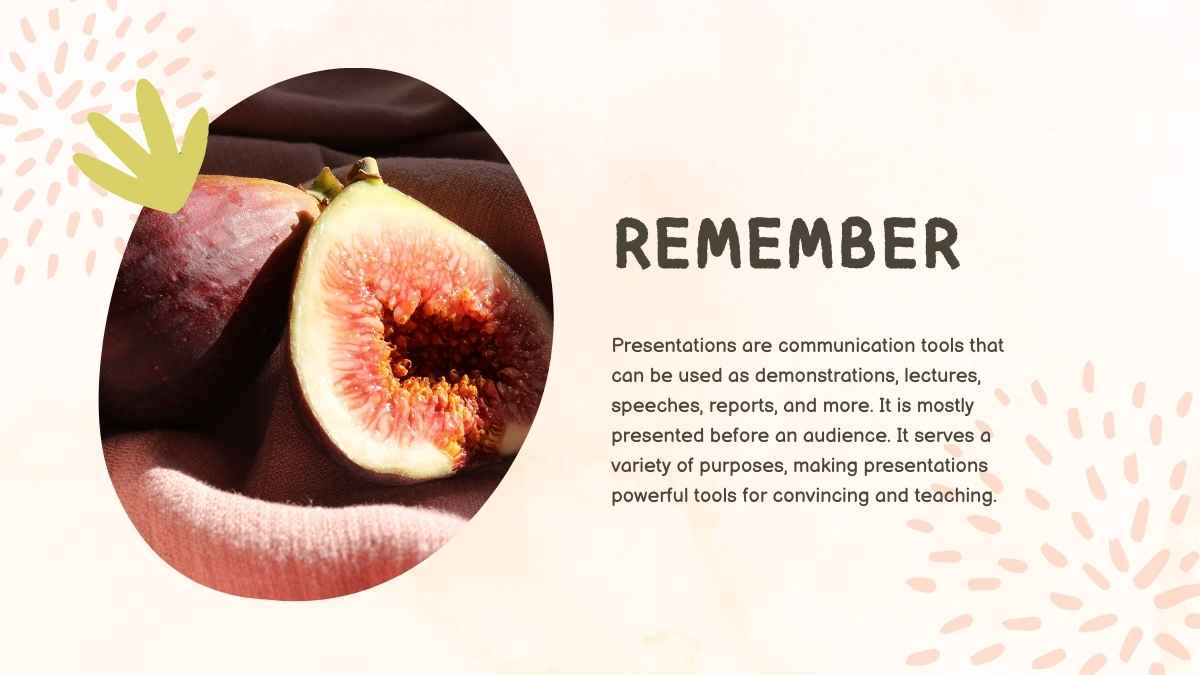 REMEMBER

Presentations are communication tools that can be used as demonstrations, lectures, speeches, reports, and more. It is mostly presented before an audience. It serves a variety of purposes, making presentations powerful tools for convincing and teaching.